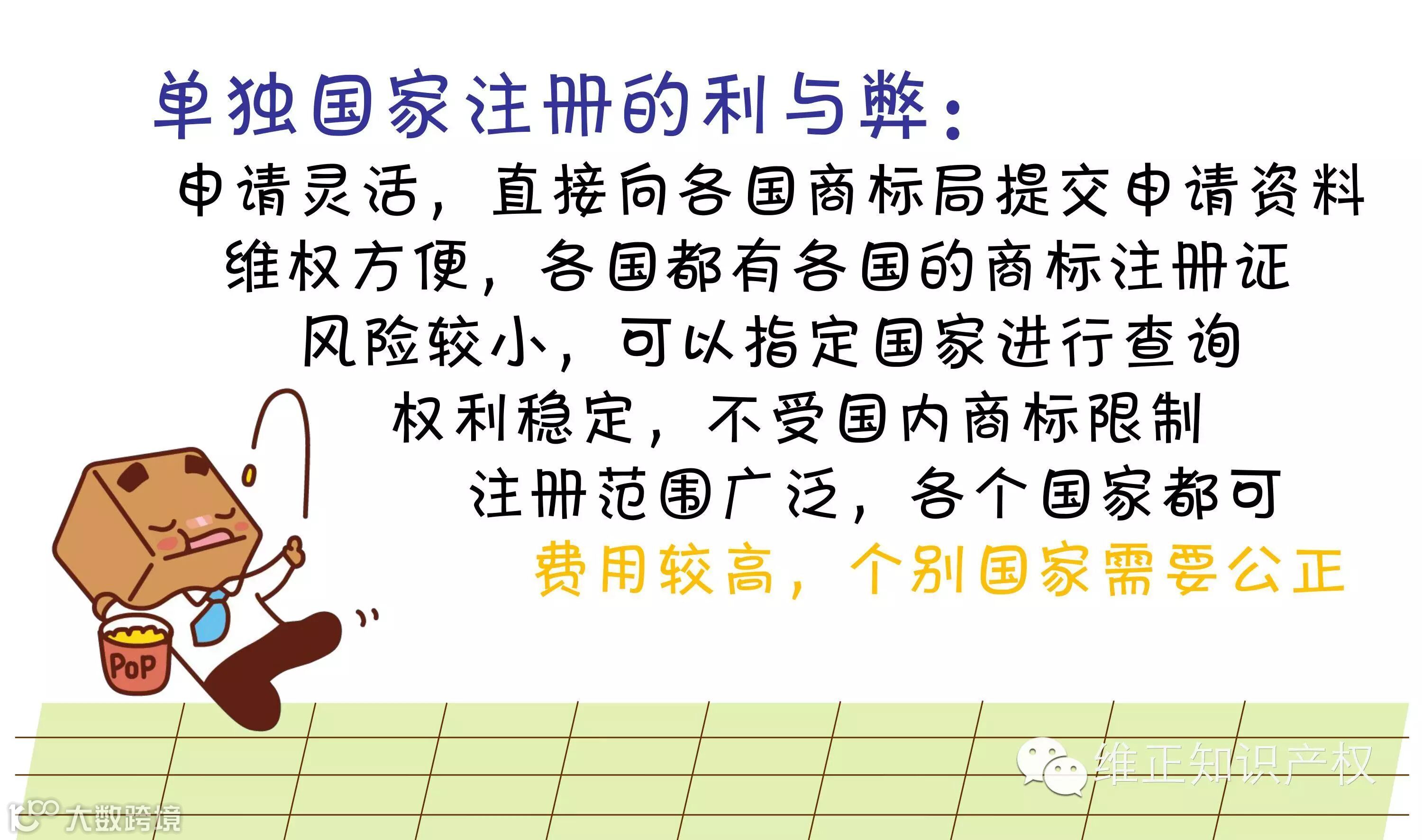 单独国家注册的利与弊：

申请灵活，直接向各国商标局提交申请资料

维权方便，各国都有各国的商标注册证

风险较小，可以指定国家进行查询

权利稳定，不受国内商标限制

注册范围广泛，各个国家都可

费用较高，个别国家需要公正

PoP

维正知识产权

大数跨境